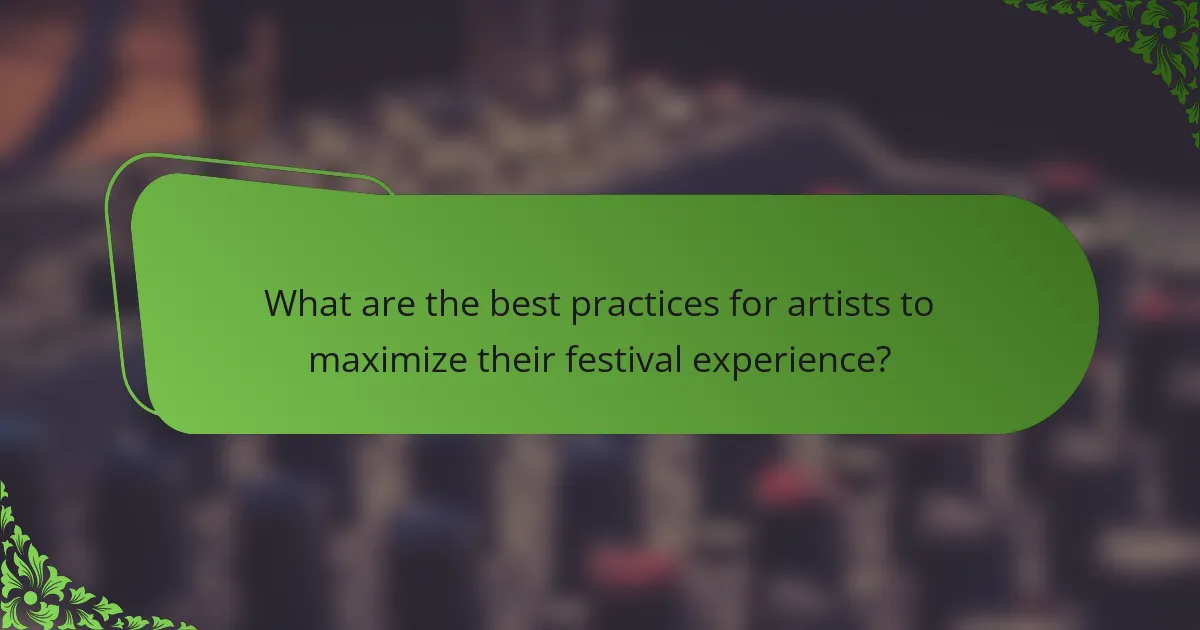 What are the best practices for artists to maximize their festival experience?